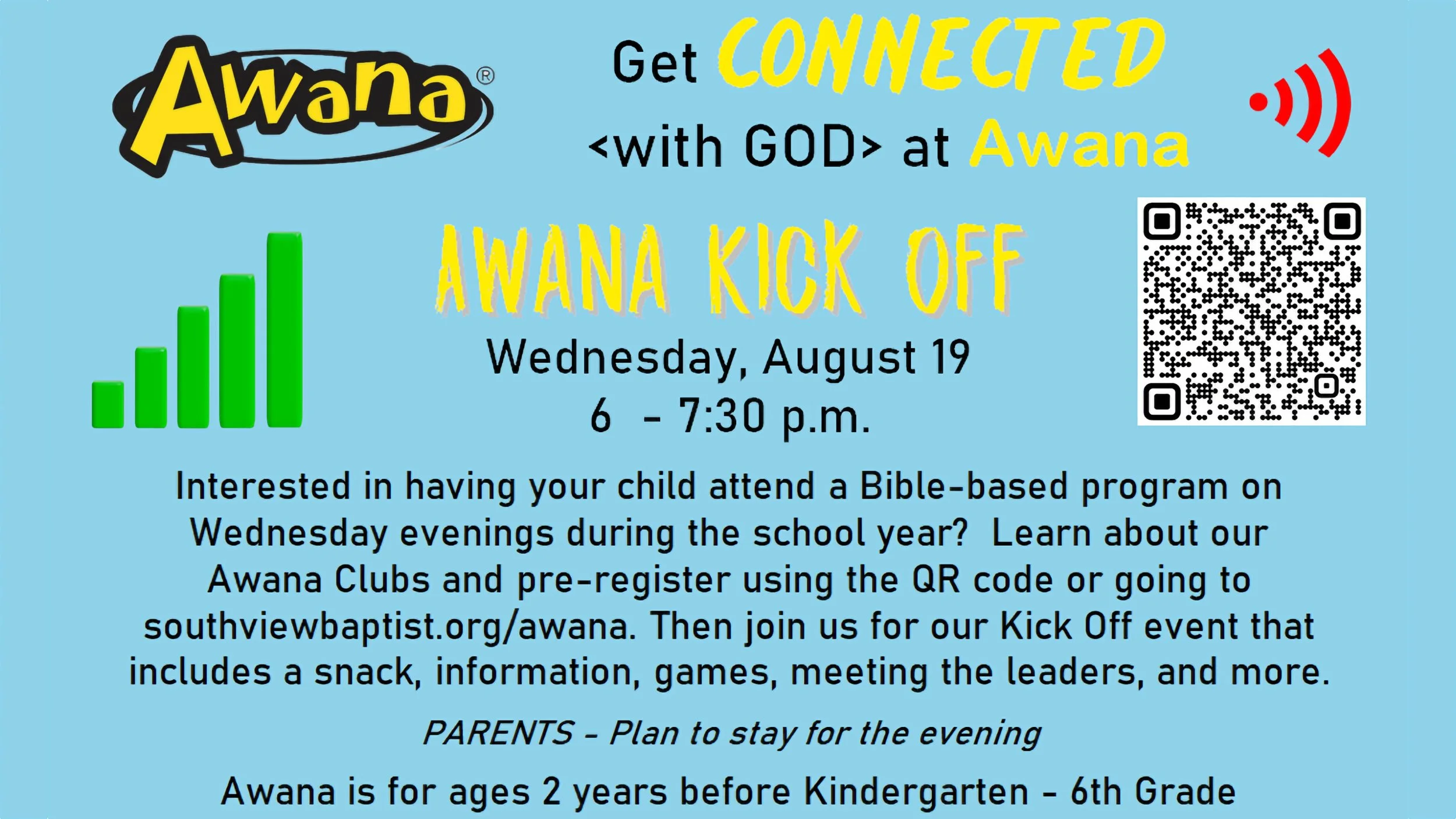 Awana®

Get CONNECTED <with GOD> at Awana

AWANA KICK OFF

Wednesday, August 19
6 - 7:30 p.m.

Interested in having your child attend a Bible-based program on Wednesday evenings during the school year? Learn about our Awana Clubs and pre-register using the QR code or going to southviewbaptist.org/awana. Then join us for our Kick Off event that includes a snack, information, games, meeting the leaders, and more.

PARENTS - Plan to stay for the evening

Awana is for ages 2 years before Kindergarten - 6th Grade